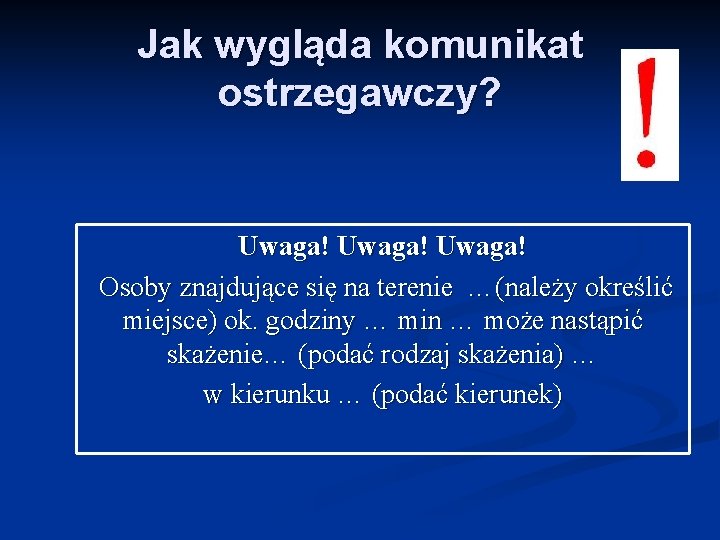 Jak wygląda komunikat ostrzegawczy?

!

Uwaga! Uwaga! Uwaga!

Osoby znajdujące się na terenie …(należy określić miejsce) ok. godziny … min … może nastąpić skażenie… (podać rodzaj skażenia) …

w kierunku … (podać kierunek)